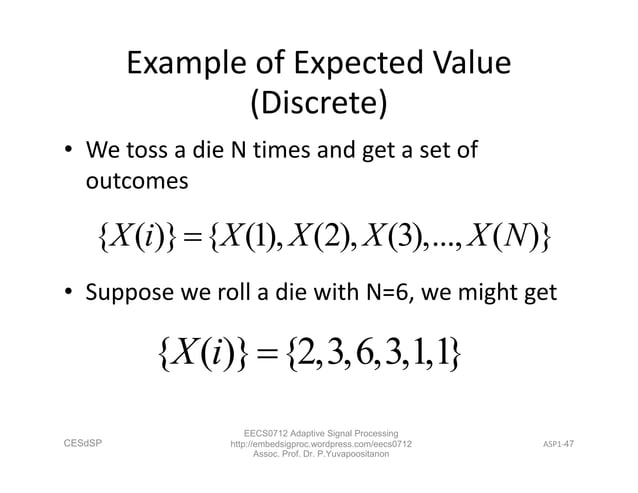 Example of Expected Value (Discrete)

• We toss a die N times and get a set of outcomes

$\{X(i)\} = \{X(1), X(2), X(3), ..., X(N)\}$

• Suppose we roll a die with N=6, we might get

$\{X(i)\} = \{2, 3, 6, 3, 1, 1\}$

CESdSP

EECS0712 Adaptive Signal Processing
http://embedsigproc.wordpress.com/eecs0712
Assoc. Prof. Dr. P.Yuvapoositanon

ASP1-47